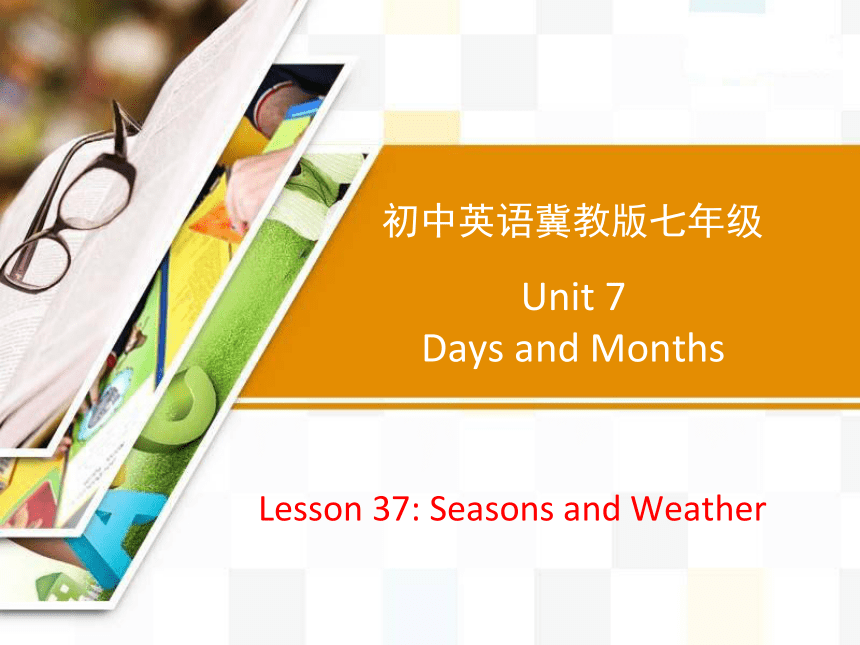 初中英语冀教版七年级

Unit 7
Days and Months

Lesson 37: Seasons and Weather